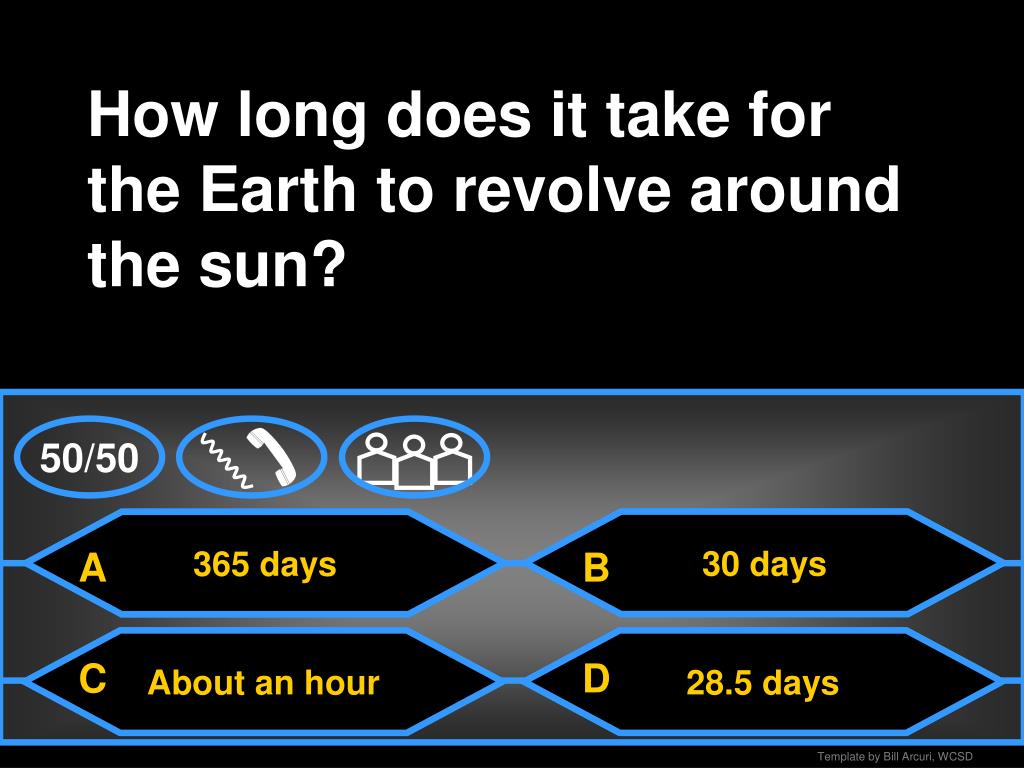 How long does it take for the Earth to revolve around the sun?

50/50

A 365 days

B 30 days

C About an hour

D 28.5 days

Template by Bill Arcuri, WCSD